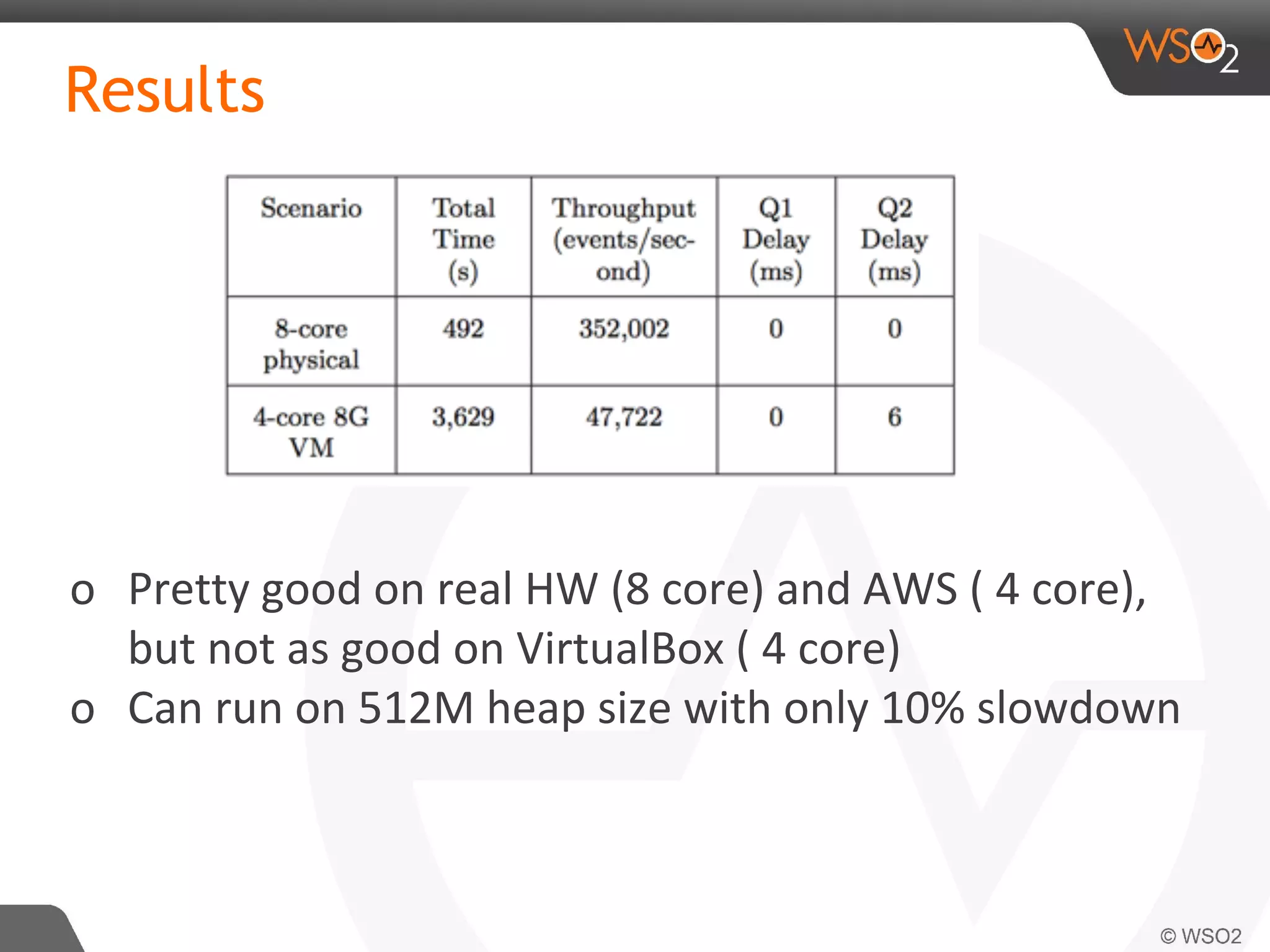 WSO2

Results

| Scenario | Total Time (s) | Throughput (events/second) | Q1 Delay (ms) | Q2 Delay (ms) |
|---|---|---|---|---|
| 8-core physical | 492 | 352,002 | 0 | 0 |
| 4-core 8G VM | 3,629 | 47,722 | 0 | 6 |

o Pretty good on real HW (8 core) and AWS ( 4 core), but not as good on VirtualBox ( 4 core)
o Can run on 512M heap size with only 10% slowdown

© WSO2